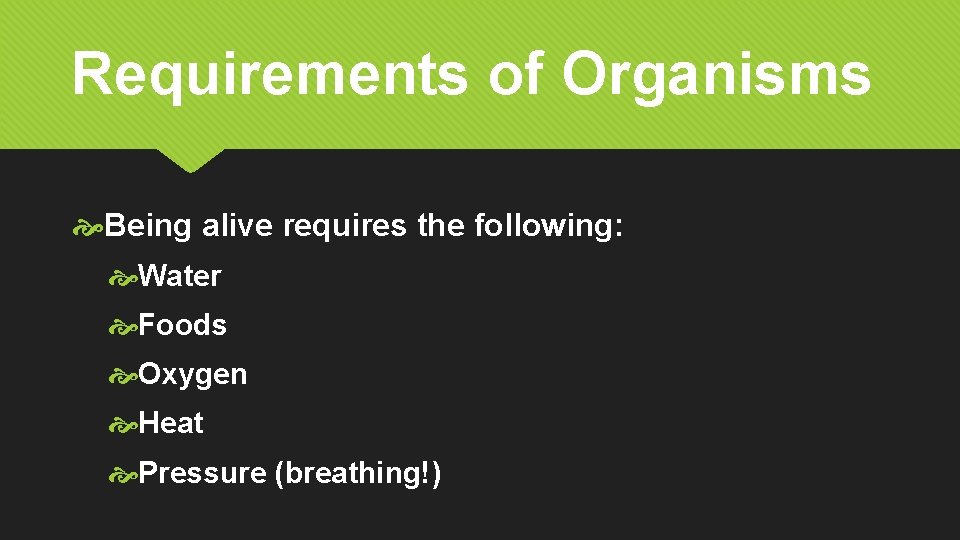 Requirements of Organisms

Being alive requires the following:

Water

Foods

Oxygen

Heat

Pressure (breathing!)